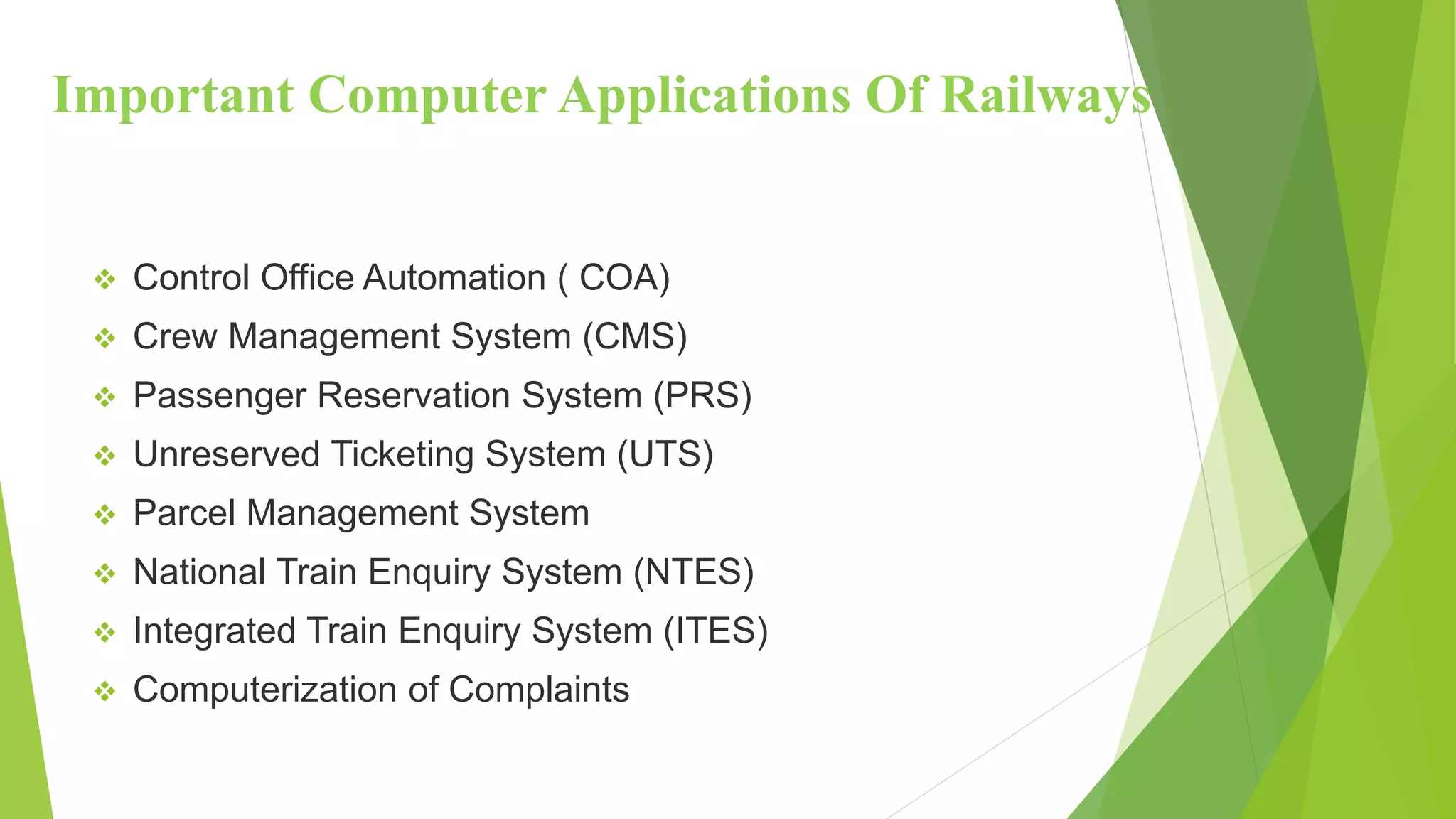 Important Computer Applications Of Railways

❖ Control Office Automation ( COA)
❖ Crew Management System (CMS)
❖ Passenger Reservation System (PRS)
❖ Unreserved Ticketing System (UTS)
❖ Parcel Management System
❖ National Train Enquiry System (NTES)
❖ Integrated Train Enquiry System (ITES)
❖ Computerization of Complaints